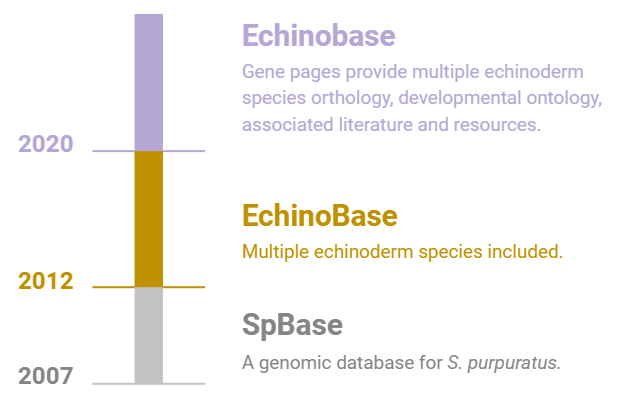 Echinobase

Gene pages provide multiple echinoderm species orthology, developmental ontology, associated literature and resources.

2020

EchinoBase

Multiple echinoderm species included.

2012

SpBase

A genomic database for S. purpuratus.

2007